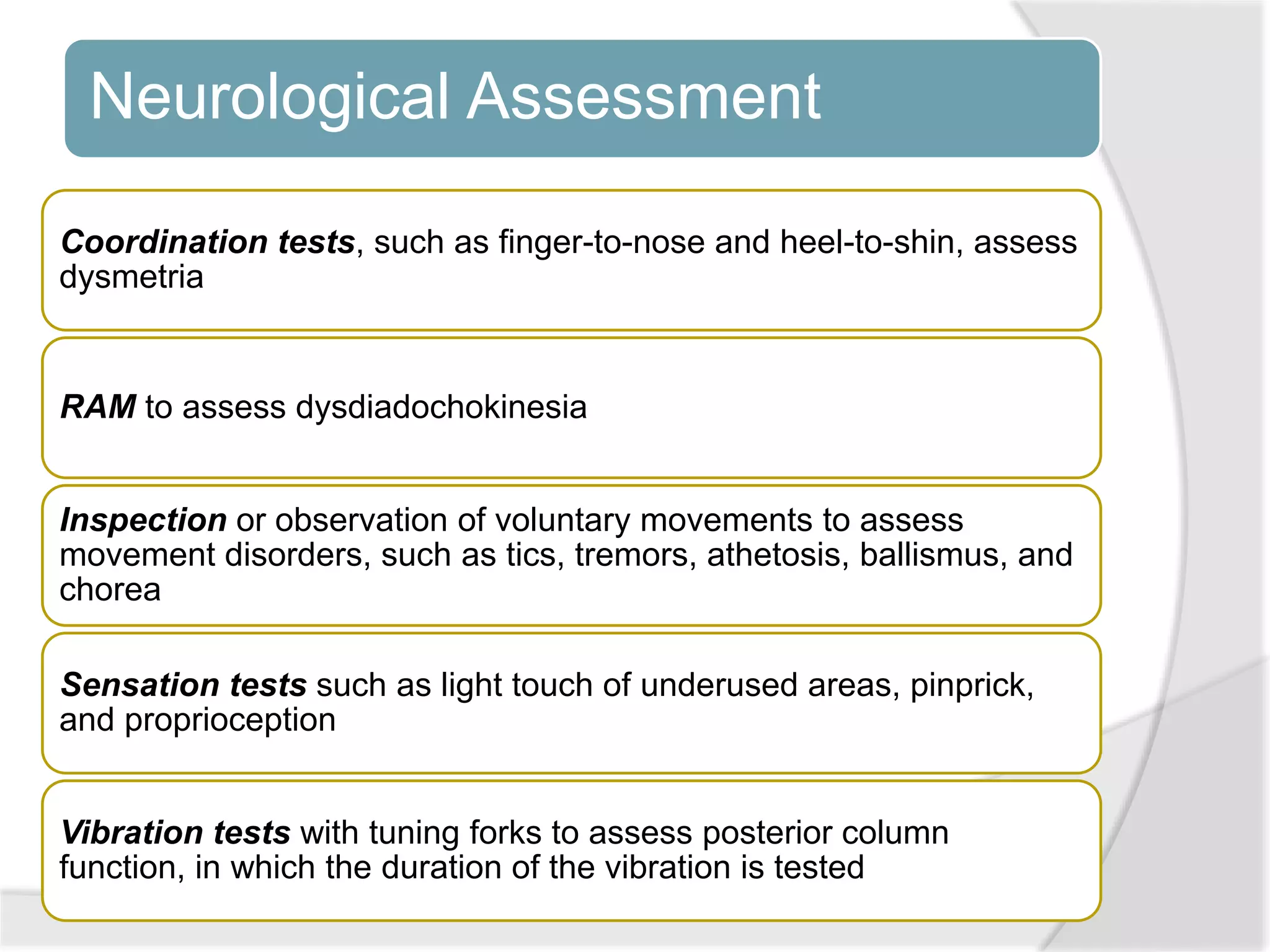 Neurological Assessment

Coordination tests, such as finger-to-nose and heel-to-shin, assess dysmetria

RAM to assess dysdiadochokinesia

Inspection or observation of voluntary movements to assess movement disorders, such as tics, tremors, athetosis, ballismus, and chorea

Sensation tests such as light touch of underused areas, pinprick, and proprioception

Vibration tests with tuning forks to assess posterior column function, in which the duration of the vibration is tested